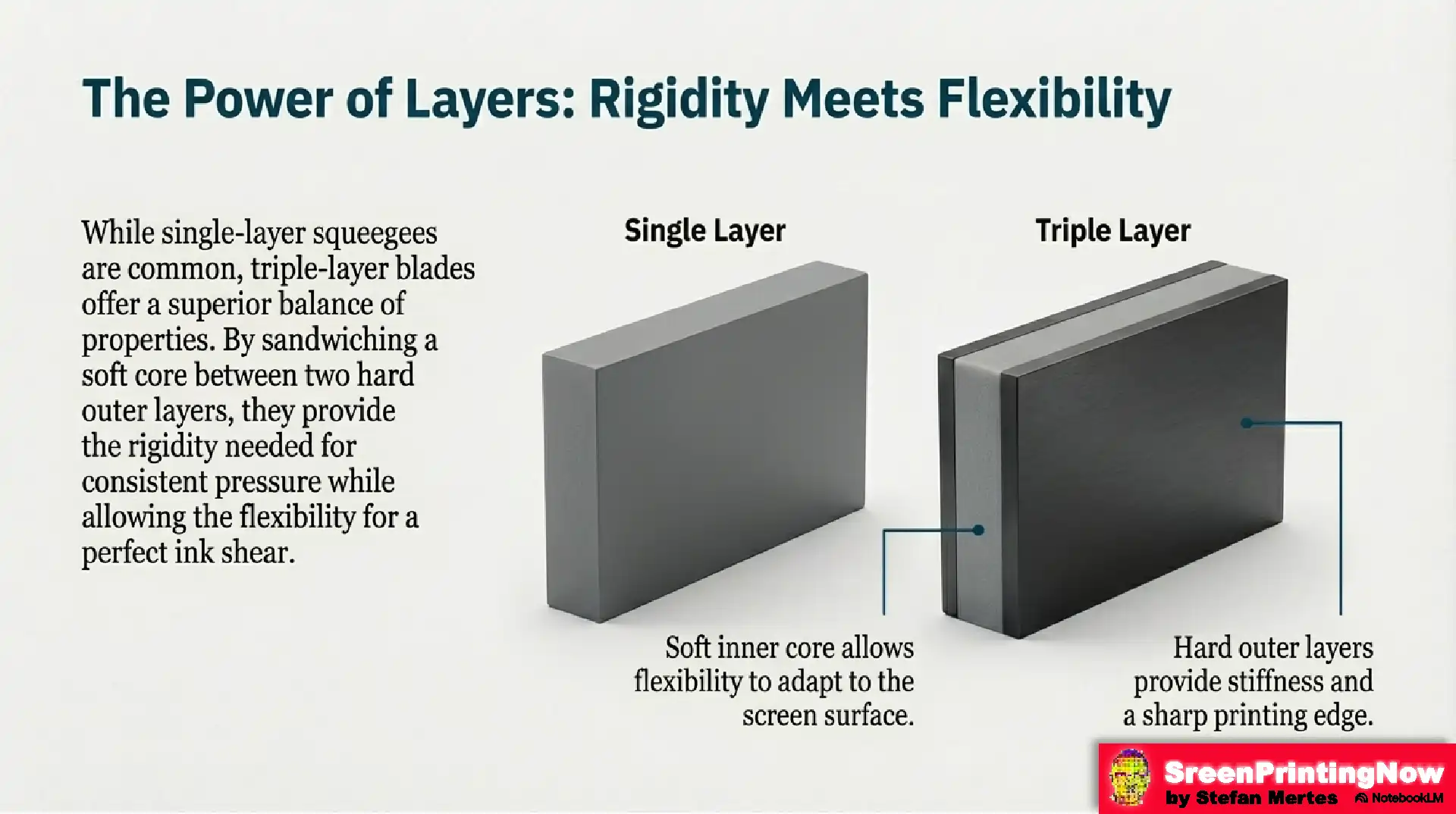 The Power of Layers: Rigidity Meets Flexibility

While single-layer squeegees are common, triple-layer blades offer a superior balance of properties. By sandwiching a soft core between two hard outer layers, they provide the rigidity needed for consistent pressure while allowing the flexibility for a perfect ink shear.

Single Layer

Triple Layer

Soft inner core allows flexibility to adapt to the screen surface.

Hard outer layers provide stiffness and a sharp printing edge.

SreenPrintingNow
by Stefan Mertes
NotebookLM